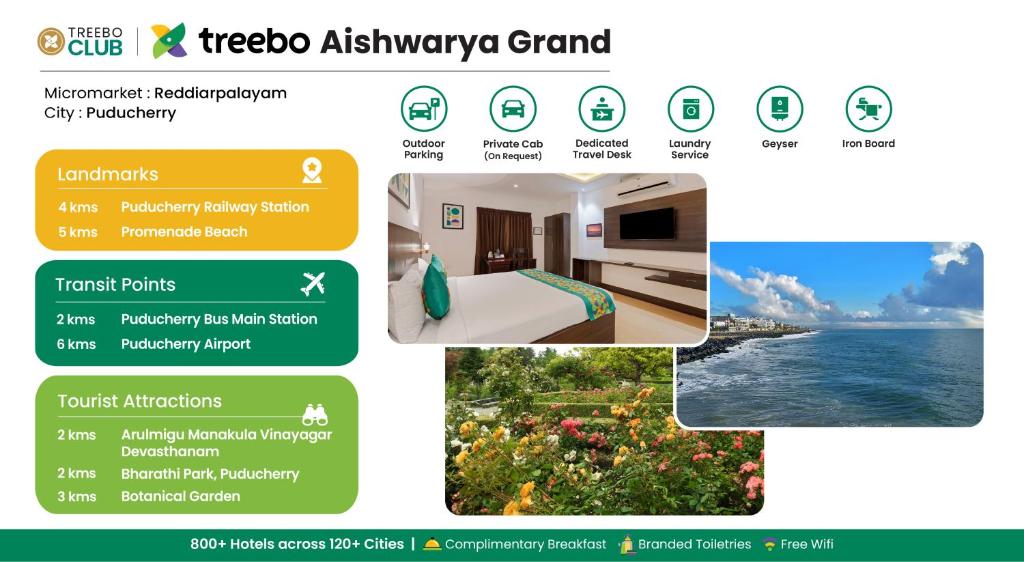 TREEBO CLUB | treebo Aishwarya Grand

Micromarket : Reddiarpalayam
City : Puducherry

Outdoor Parking
Private Cab (On Request)
Dedicated Travel Desk
Laundry Service
Geyser
Iron Board

Landmarks
4 kms Puducherry Railway Station
5 kms Promenade Beach

Transit Points
2 kms Puducherry Bus Main Station
6 kms Puducherry Airport

Tourist Attractions
2 kms Arulmigu Manakula Vinayagar Devasthanam
2 kms Bharathi Park, Puducherry
3 kms Botanical Garden

800+ Hotels across 120+ Cities | Complimentary Breakfast Branded Toiletries Free Wifi